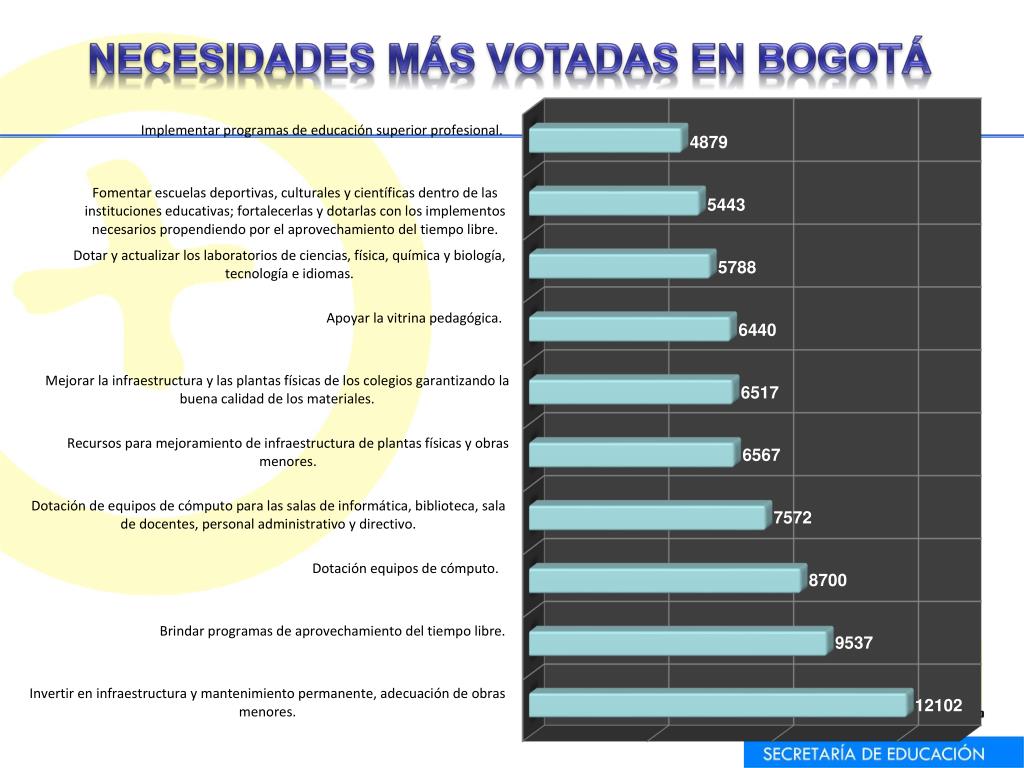 NECESIDADES MÁS VOTADAS EN BOGOTÁ

Implementar programas de educación superior profesional.

4879

Fomentar escuelas deportivas, culturales y científicas dentro de las instituciones educativas; fortalecerlas y dotarlas con los implementos necesarios propendiendo por el aprovechamiento del tiempo libre.

5443

Dotar y actualizar los laboratorios de ciencias, física, química y biología, tecnología e idiomas.

5788

Apoyar la vitrina pedagógica.

6440

Mejorar la infraestructura y las plantas físicas de los colegios garantizando la buena calidad de los materiales.

6517

Recursos para mejoramiento de infraestructura de plantas físicas y obras menores.

6567

Dotación de equipos de cómputo para las salas de informática, biblioteca, sala de docentes, personal administrativo y directivo.

7572

Dotación equipos de cómputo.

8700

Brindar programas de aprovechamiento del tiempo libre.

9537

Invertir en infraestructura y mantenimiento permanente, adecuación de obras menores.

12102

SECRETARÍA DE EDUCACIÓN